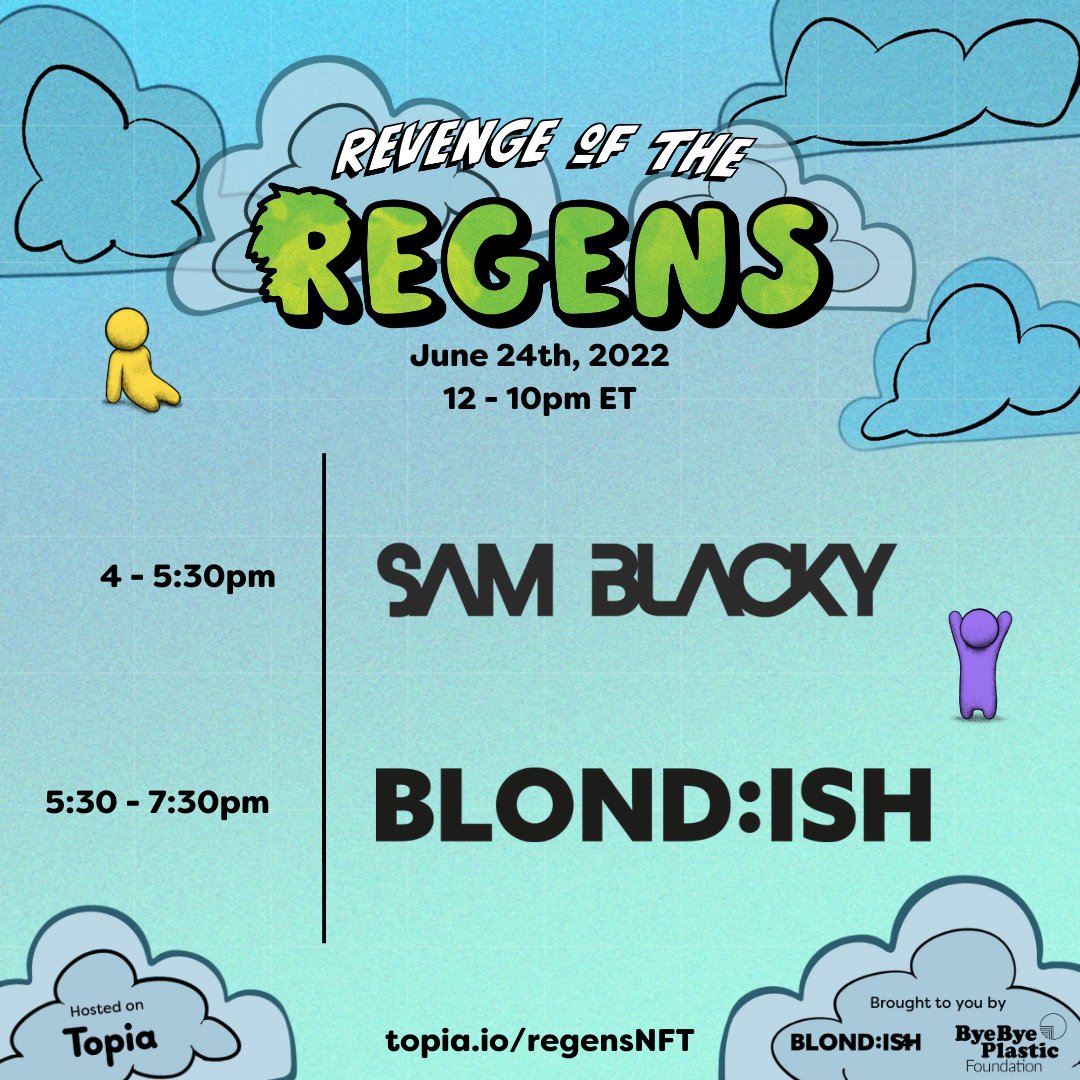 REVENGE OF THE
REGENS

June 24th, 2022
12 - 10pm ET

4 - 5:30pm

SAM BLACKY

5:30 - 7:30pm

BLOND:ISH

Hosted on
Topia

topia.io/regensNFT

Brought to you by
BLOND:ISH
ByeBye Plastic Foundation